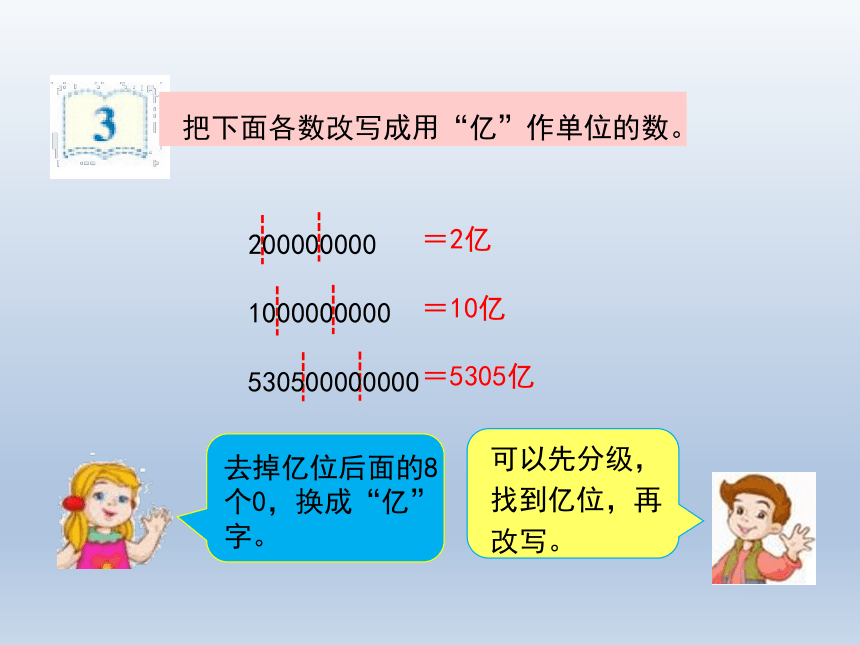 3

把下面各数改写成用“亿”作单位的数。

200000000 ＝2亿

1000000000 ＝10亿

530500000000 ＝5305亿

去掉亿位后面的8个0，换成“亿”字。

可以先分级，找到亿位，再改写。